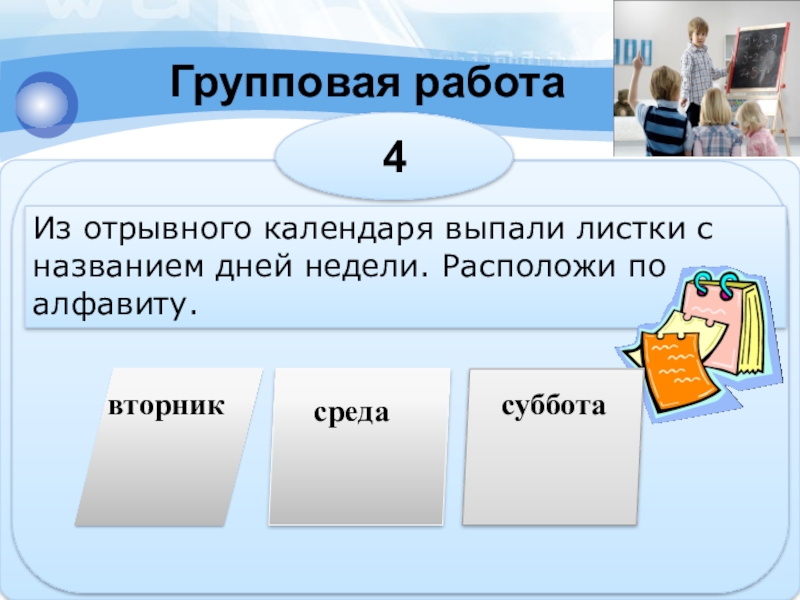 Групповая работа

4

Из отрывного календаря выпали листки с названием дней недели. Расположи по алфавиту.

вторник

среда

суббота